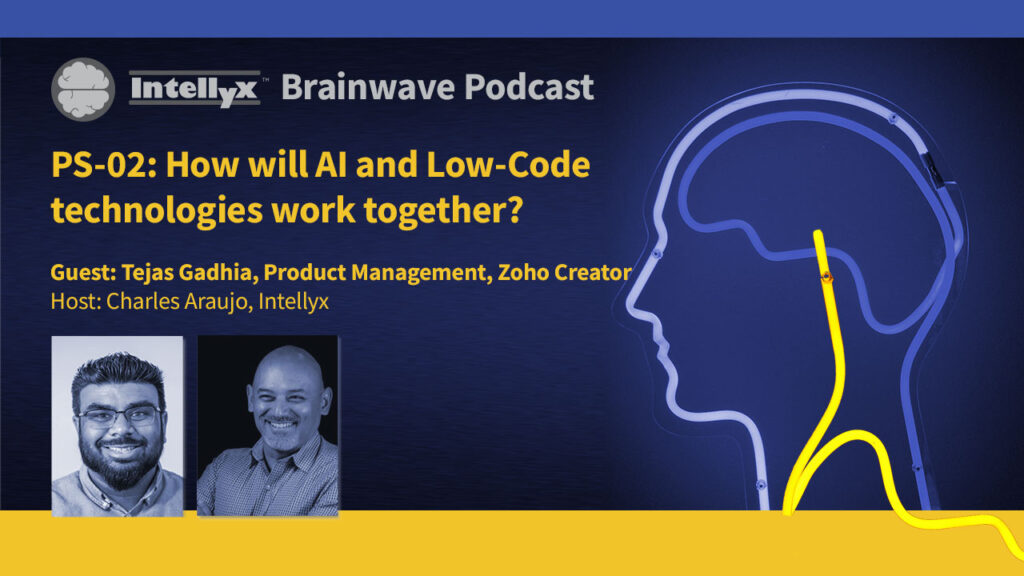 Intellyx™ Brainwave Podcast

PS-02: How will AI and Low-Code technologies work together?

Guest: Tejas Gadhia, Product Management, Zoho Creator
Host: Charles Araujo, Intellyx